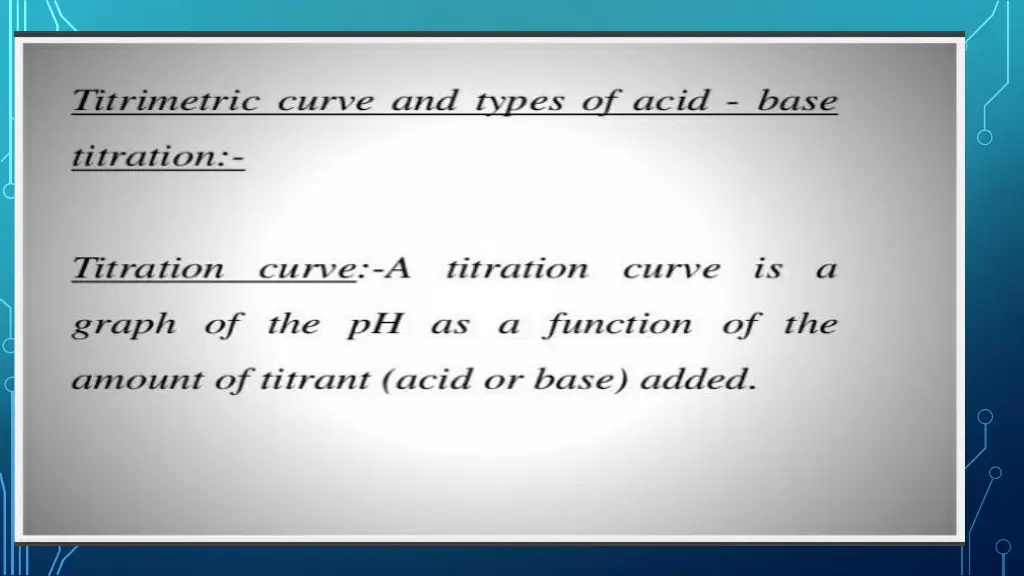 Titrimetric curve and types of acid - base titration:-

Titration curve:-A titration curve is a graph of the pH as a function of the amount of titrant (acid or base) added.